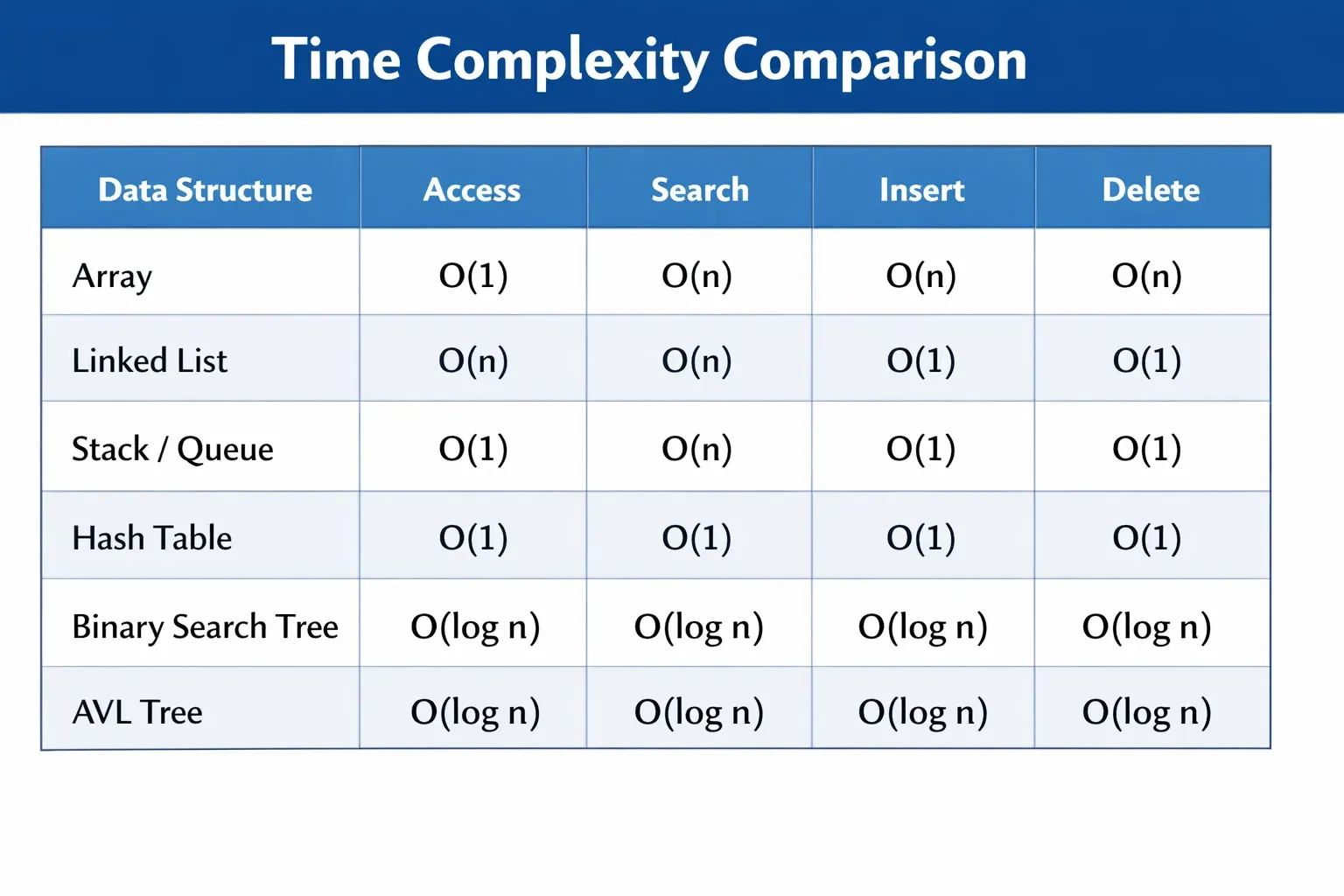 Time Complexity Comparison

| Data Structure | Access | Search | Insert | Delete |
|---|---|---|---|---|
| Array | $O(1)$ | $O(n)$ | $O(n)$ | $O(n)$ |
| Linked List | $O(n)$ | $O(n)$ | $O(1)$ | $O(1)$ |
| Stack / Queue | $O(1)$ | $O(n)$ | $O(1)$ | $O(1)$ |
| Hash Table | $O(1)$ | $O(1)$ | $O(1)$ | $O(1)$ |
| Binary Search Tree | $O(\log n)$ | $O(\log n)$ | $O(\log n)$ | $O(\log n)$ |
| AVL Tree | $O(\log n)$ | $O(\log n)$ | $O(\log n)$ | $O(\log n)$ |